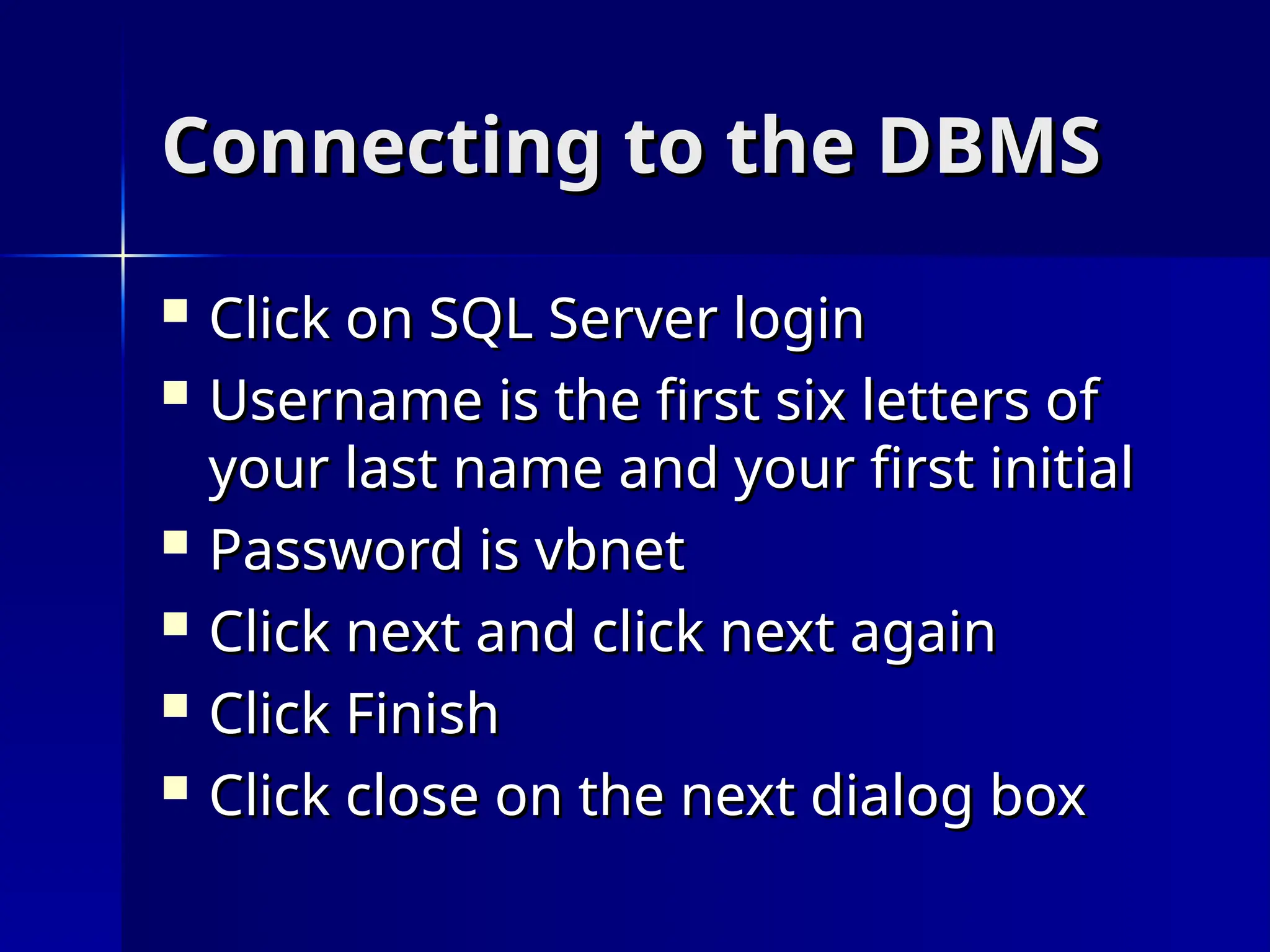 Connecting to the DBMS

- Click on SQL Server login
- Username is the first six letters of your last name and your first initial
- Password is vbnet
- Click next and click next again
- Click Finish
- Click close on the next dialog box